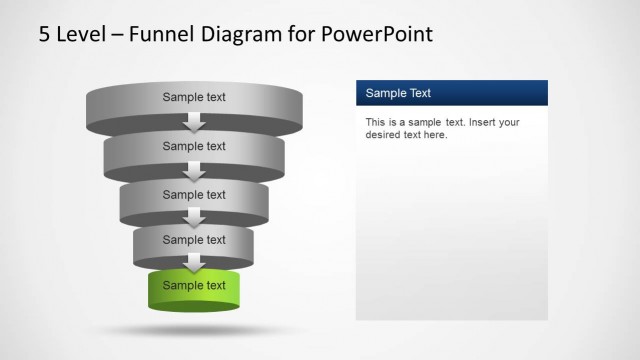 5 Level – Funnel Diagram for PowerPoint

Sample text

Sample text

Sample text

Sample text

Sample text

Sample Text

This is a sample text. Insert your desired text here.